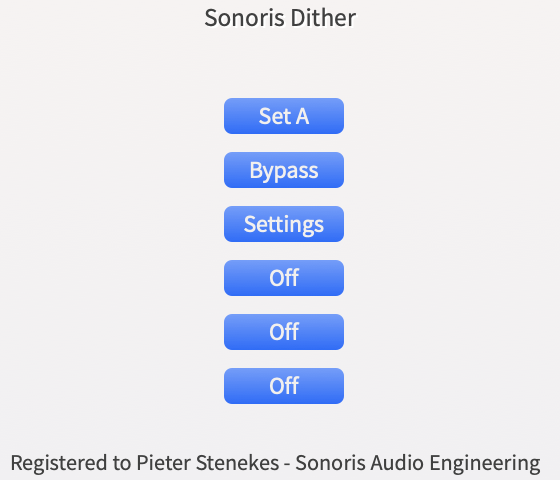 Sonoris Dither

Set A

Bypass

Settings

Off

Off

Off

Registered to Pieter Stenekes - Sonoris Audio Engineering